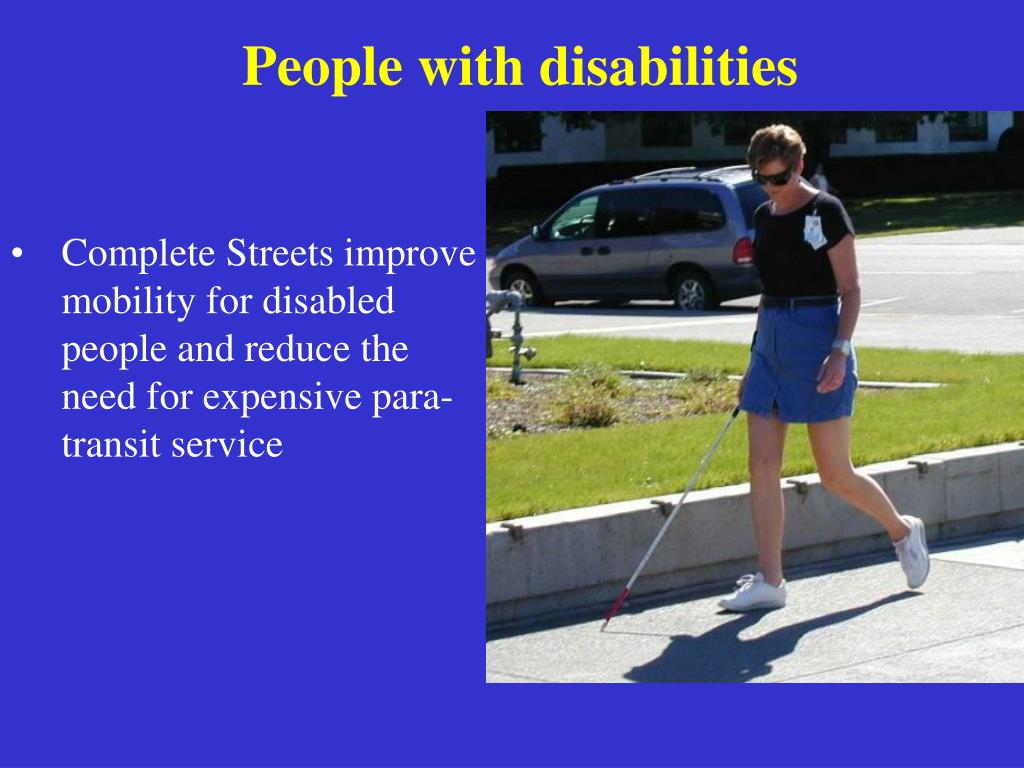 People with disabilities

• Complete Streets improve mobility for disabled people and reduce the need for expensive para-transit service